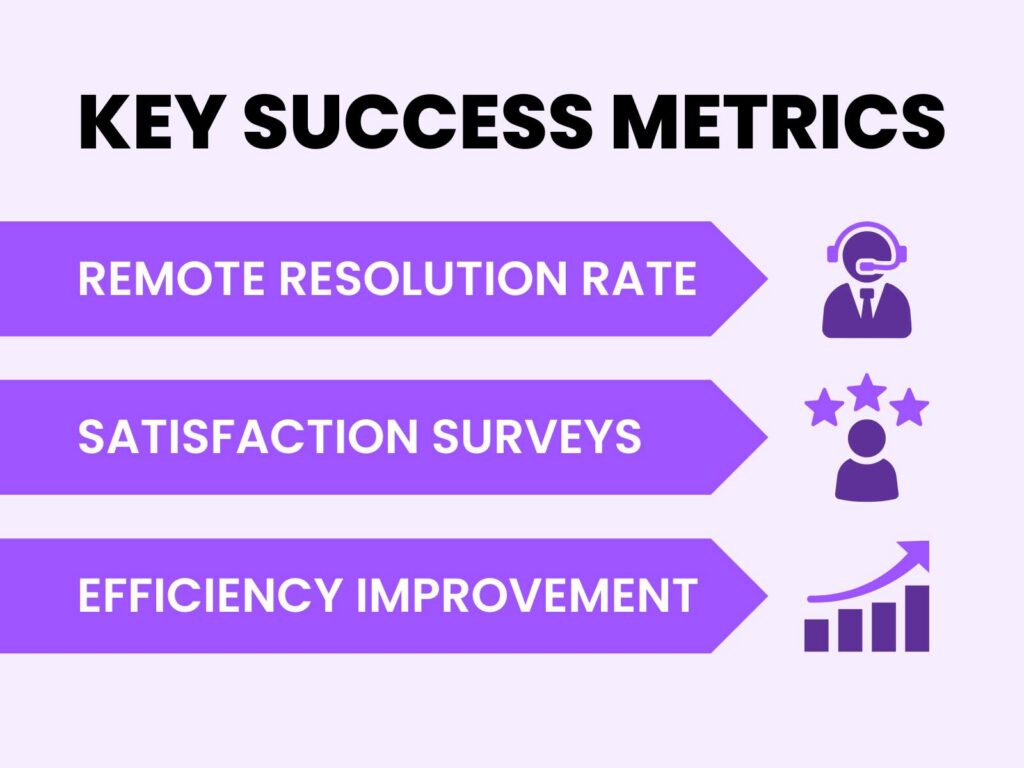 KEY SUCCESS METRICS

REMOTE RESOLUTION RATE

SATISFACTION SURVEYS

EFFICIENCY IMPROVEMENT